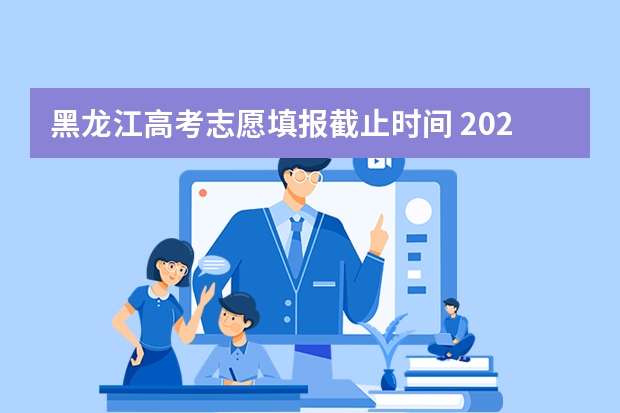 黑龙江高考志愿填报截止时间 202